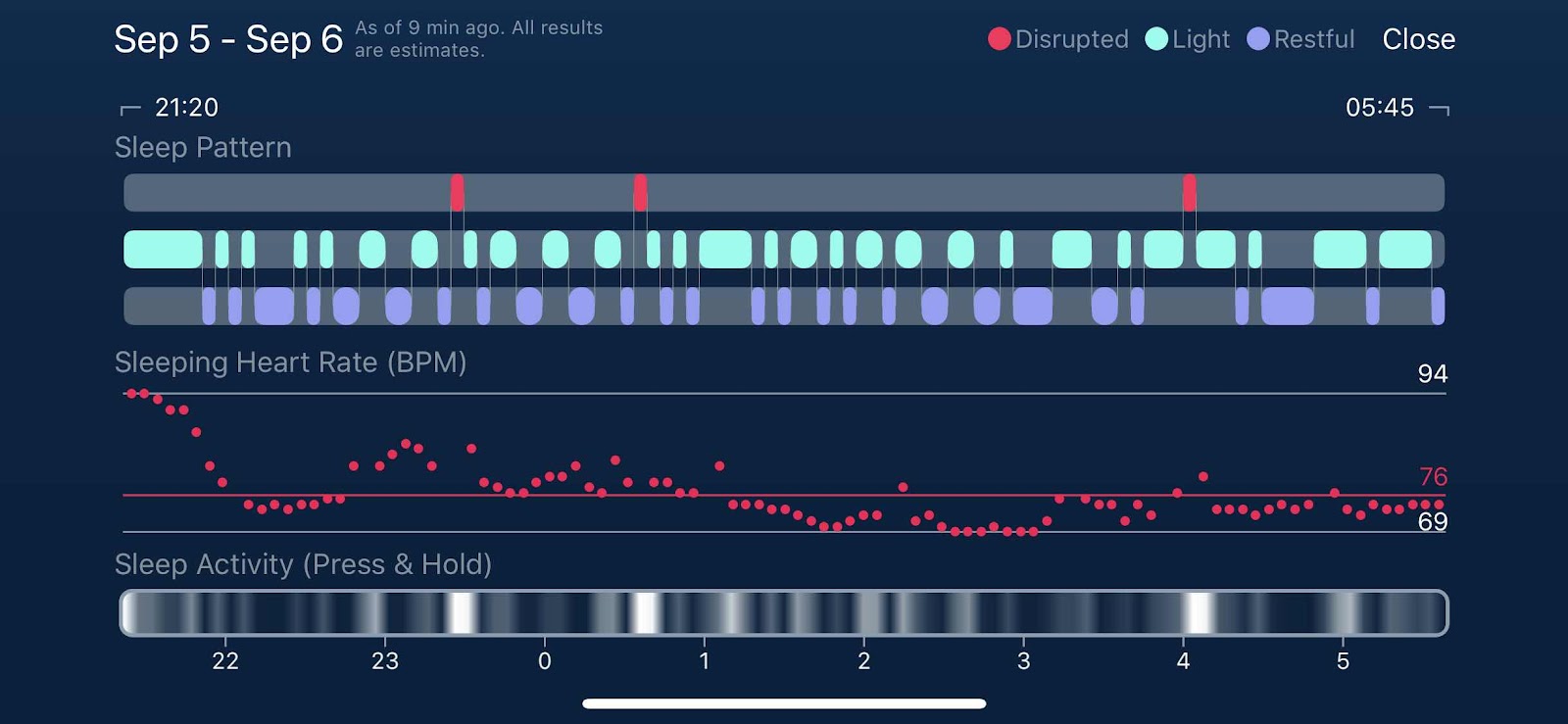 Sep 5 - Sep 6 As of 9 min ago. All results are estimates.

Disrupted Light Restful Close

21:20

05:45

Sleep Pattern

Sleeping Heart Rate (BPM)

94

76

69

Sleep Activity (Press & Hold)

22 23 0 1 2 3 4 5